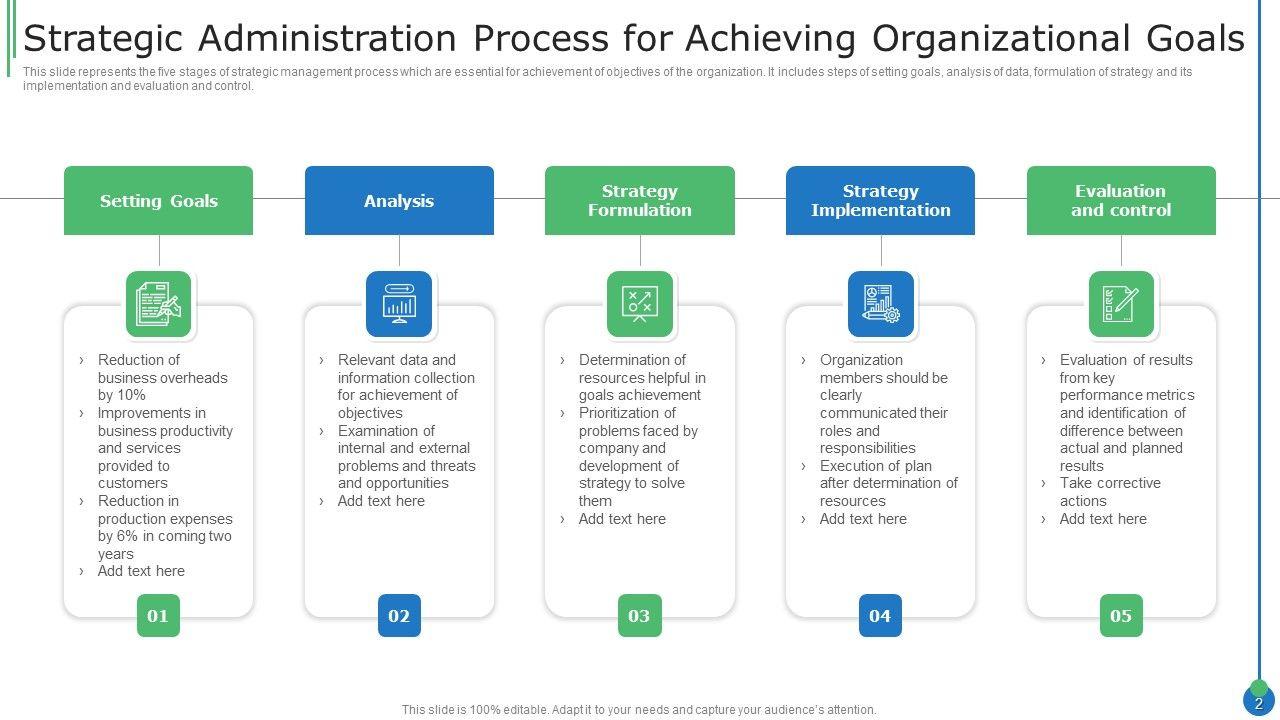 Strategic Administration Process for Achieving Organizational Goals

This slide represents the five stages of strategic management process which are essential for achievement of objectives of the organization. It includes steps of setting goals, analysis of data, formulation of strategy and its implementation and evaluation and control.

Setting Goals

› Reduction of business overheads by 10%
› Improvements in business productivity and services provided to customers
› Reduction in production expenses by 6% in coming two years
› Add text here

01

Analysis

› Relevant data and information collection for achievement of objectives
› Examination of internal and external problems and threats and opportunities
› Add text here

02

Strategy Formulation

› Determination of resources helpful in goals achievement
› Prioritization of problems faced by company and development of strategy to solve them
› Add text here

03

Strategy Implementation

› Organization members should be clearly communicated their roles and responsibilities
› Execution of plan after determination of resources
› Add text here

04

Evaluation and control

› Evaluation of results from key performance metrics and identification of difference between actual and planned results
› Take corrective actions
› Add text here

05

This slide is 100% editable. Adapt it to your needs and capture your audience's attention.

2